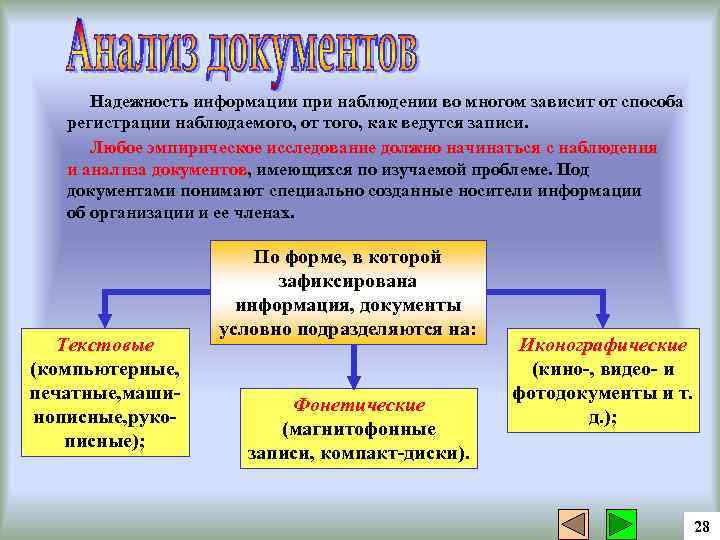 Анализ документов

Надежность информации при наблюдении во многом зависит от способа регистрации наблюдаемого, от того, как ведутся записи.

Любое эмпирическое исследование должно начинаться с наблюдения и анализа документов, имеющихся по изучаемой проблеме. Под документами понимают специально созданные носители информации об организации и ее членах.

По форме, в которой зафиксирована информация, документы условно подразделяются на:

Текстовые (компьютерные, печатные,машинописные,рукописные);

Фонетические (магнитофонные записи, компакт-диски).

Иконографические (кино-, видео- и фотодокументы и т. д.);

28